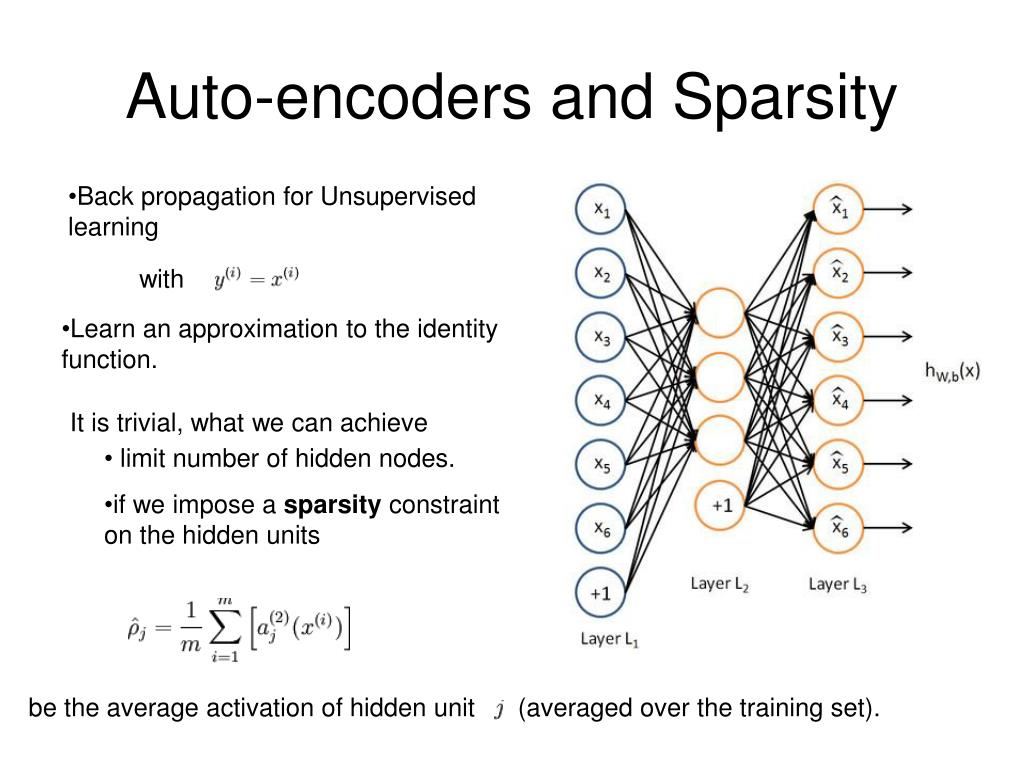 Auto-encoders and Sparsity

•Back propagation for Unsupervised learning

with $y^{(i)} = x^{(i)}$

•Learn an approximation to the identity function.

It is trivial, what we can achieve

• limit number of hidden nodes.

•if we impose a **sparsity** constraint on the hidden units

$\hat{\rho}_j = \frac{1}{m} \sum_{i=1}^{m} \left[ a_j^{(2)}(x^{(i)}) \right]$

be the average activation of hidden unit $j$ (averaged over the training set).

$x_1$
$x_2$
$x_3$
$x_4$
$x_5$
$x_6$
+1
Layer $L_1$

+1
Layer $L_2$

$\hat{x}_1$
$\hat{x}_2$
$\hat{x}_3$
$\hat{x}_4$
$\hat{x}_5$
$\hat{x}_6$
Layer $L_3$

$h_{W,b}(x)$